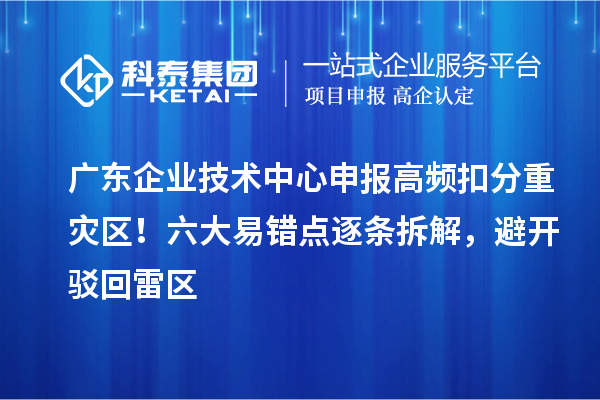 科泰集团
KETAI
一站式企业服务平台
项目申报 高企认定

广东企业技术中心申报高频扣分重灾区！六大易错点逐条拆解，避开驳回雷区